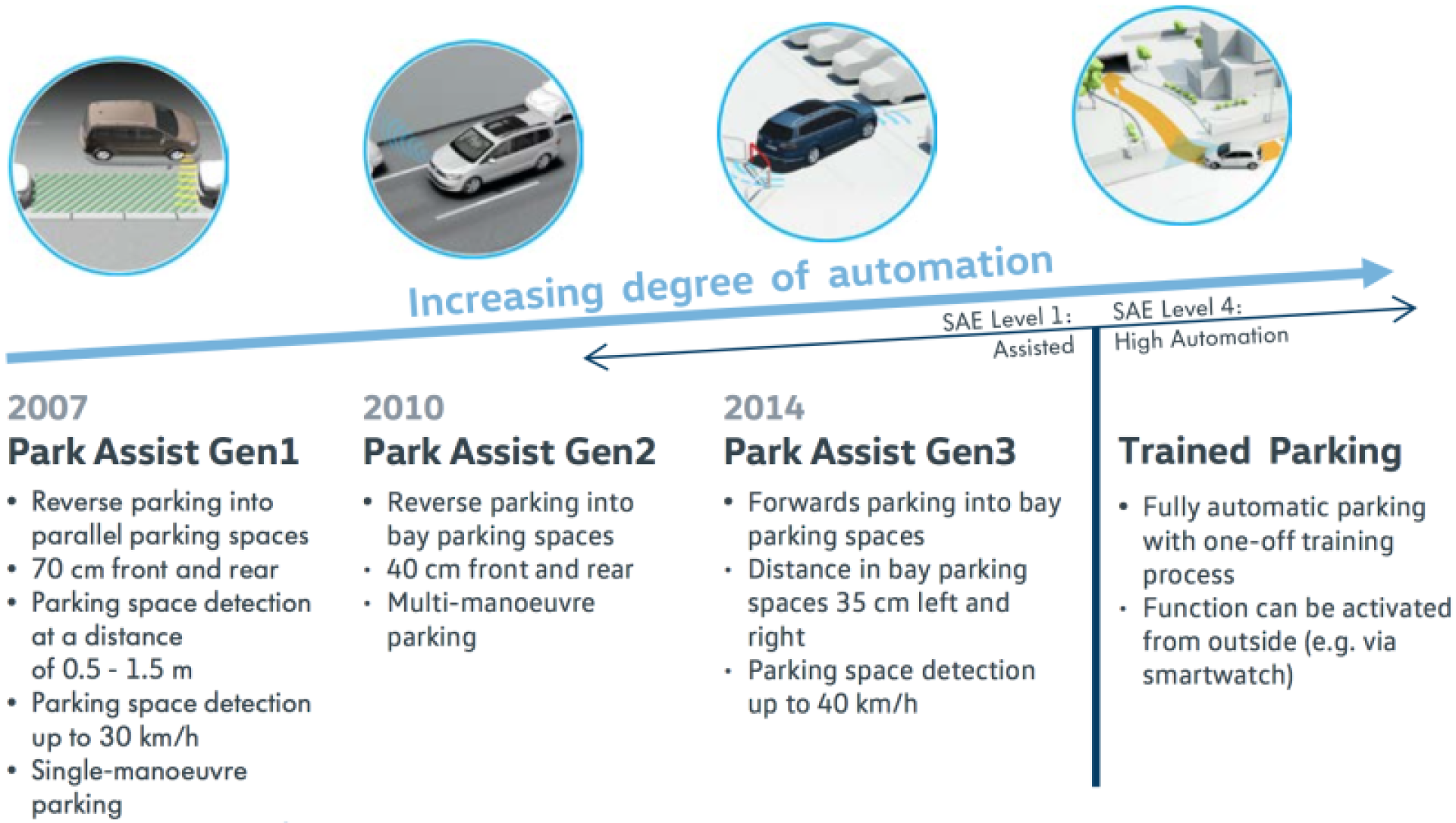 Increasing degree of automation

SAE Level 1: Assisted

SAE Level 4: High Automation

2007
Park Assist Gen1
• Reverse parking into parallel parking spaces
• 70 cm front and rear
• Parking space detection at a distance of 0.5 - 1.5 m
• Parking space detection up to 30 km/h
• Single-manoeuvre parking

2010
Park Assist Gen2
• Reverse parking into bay parking spaces
• 40 cm front and rear
• Multi-manoeuvre parking

2014
Park Assist Gen3
• Forwards parking into bay parking spaces
• Distance in bay parking spaces 35 cm left and right
• Parking space detection up to 40 km/h

Trained Parking
• Fully automatic parking with one-off training process
• Function can be activated from outside (e.g. via smartwatch)